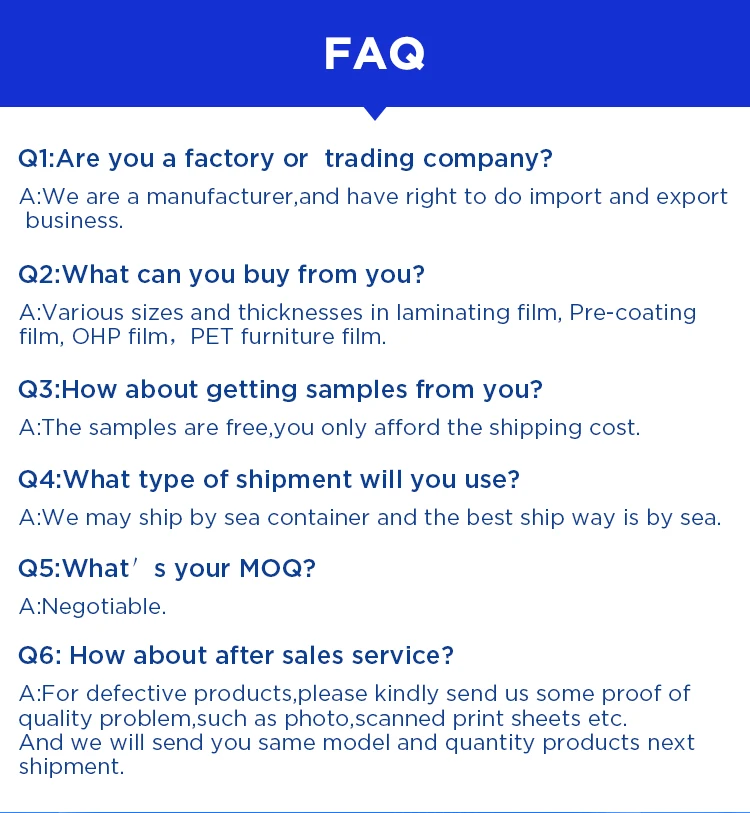 FAQ

Q1:Are you a factory or  trading company?

A:We are a manufacturer,and have right to do import and export business.

Q2:What can you buy from you?

A:Various sizes and thicknesses in laminating film, Pre-coating film, OHP film，PET furniture film.

Q3:How about getting samples from you?

A:The samples are free,you only afford the shipping cost.

Q4:What type of shipment will you use?

A:We may ship by sea container and the best ship way is by sea.

Q5:What’s your MOQ?

A:Negotiable.

Q6: How about after sales service?

A:For defective products,please kindly send us some proof of quality problem,such as photo,scanned print sheets etc.
And we will send you same model and quantity products next shipment.